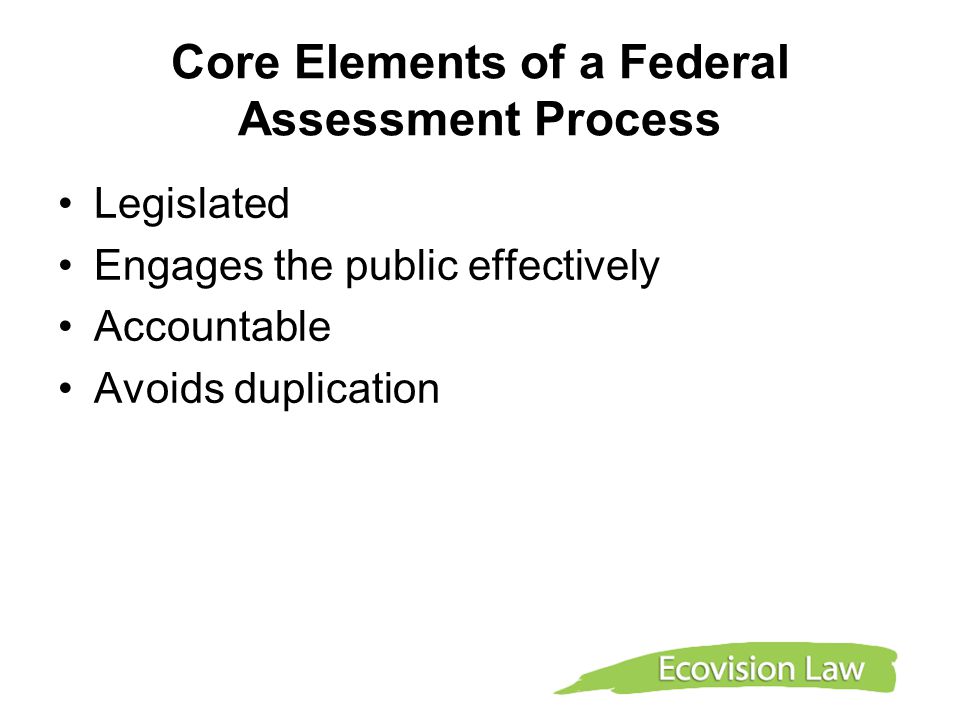 Core Elements of a Federal Assessment Process

• Legislated
• Engages the public effectively
• Accountable
• Avoids duplication

Ecovision Law